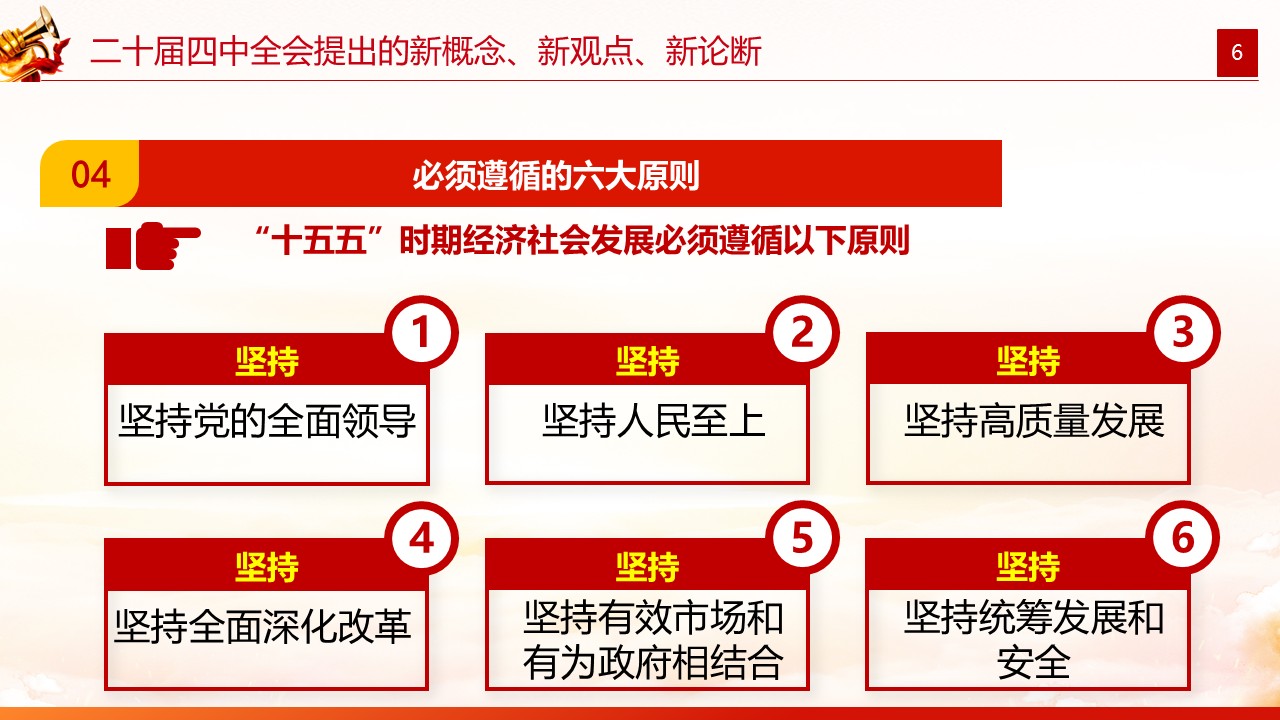 二十届四中全会提出的新概念、新观点、新论断

6

04 必须遵循的六大原则

“十五五”时期经济社会发展必须遵循以下原则

1
坚持
坚持党的全面领导

2
坚持
坚持人民至上

3
坚持
坚持高质量发展

4
坚持
坚持全面深化改革

5
坚持
坚持有效市场和有为政府相结合

6
坚持
坚持统筹发展和安全